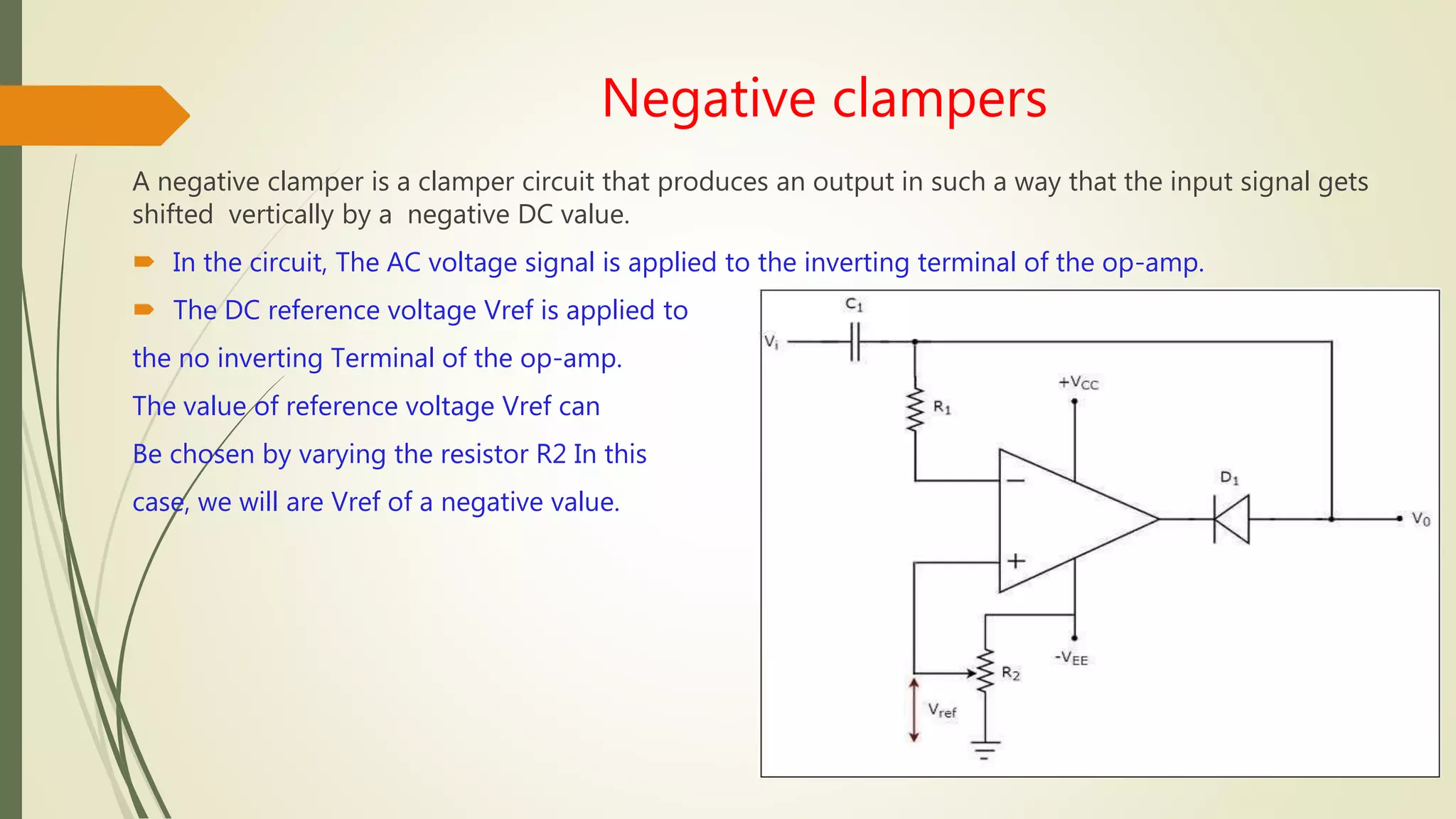 Negative clampers

A negative clamper is a clamper circuit that produces an output in such a way that the input signal gets shifted vertically by a negative DC value.

In the circuit, The AC voltage signal is applied to the inverting terminal of the op-amp.

The DC reference voltage Vref is applied to the no inverting Terminal of the op-amp. The value of reference voltage Vref can Be chosen by varying the resistor R2 In this case, we will are Vref of a negative value.

$C_1$
$V_i$
$R_1$
$+V_{CC}$
$-$
$+$
$D_1$
$V_0$
$-V_{EE}$
$R_2$
$V_{ref}$